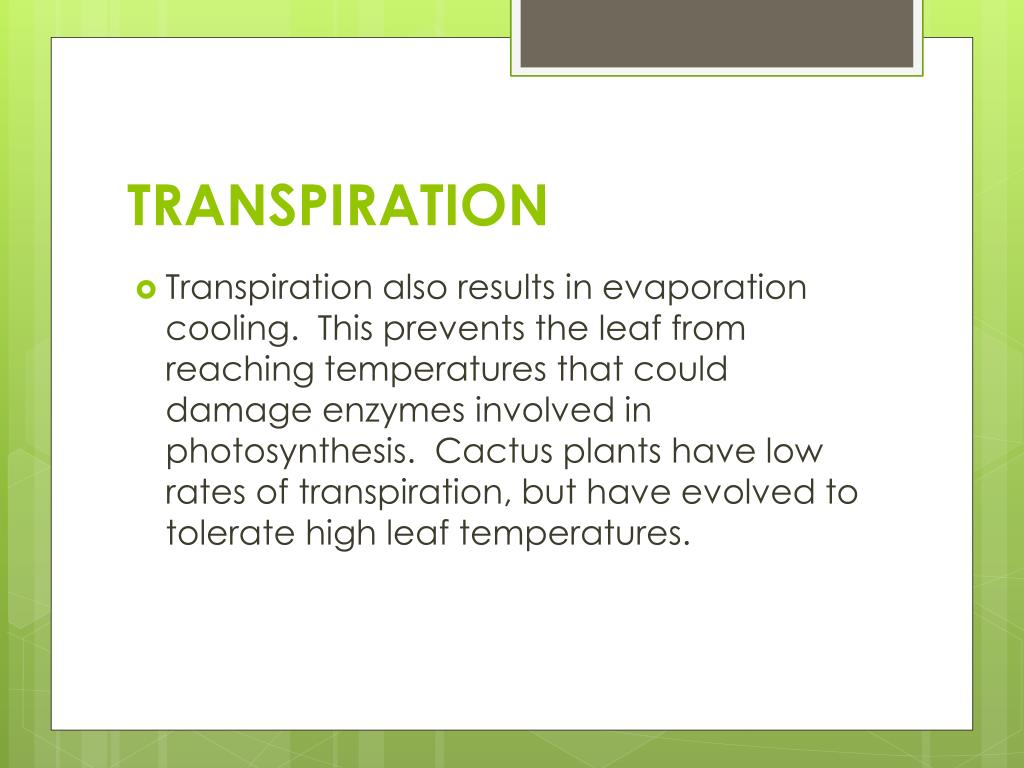 TRANSPIRATION

Transpiration also results in evaporation cooling. This prevents the leaf from reaching temperatures that could damage enzymes involved in photosynthesis. Cactus plants have low rates of transpiration, but have evolved to tolerate high leaf temperatures.